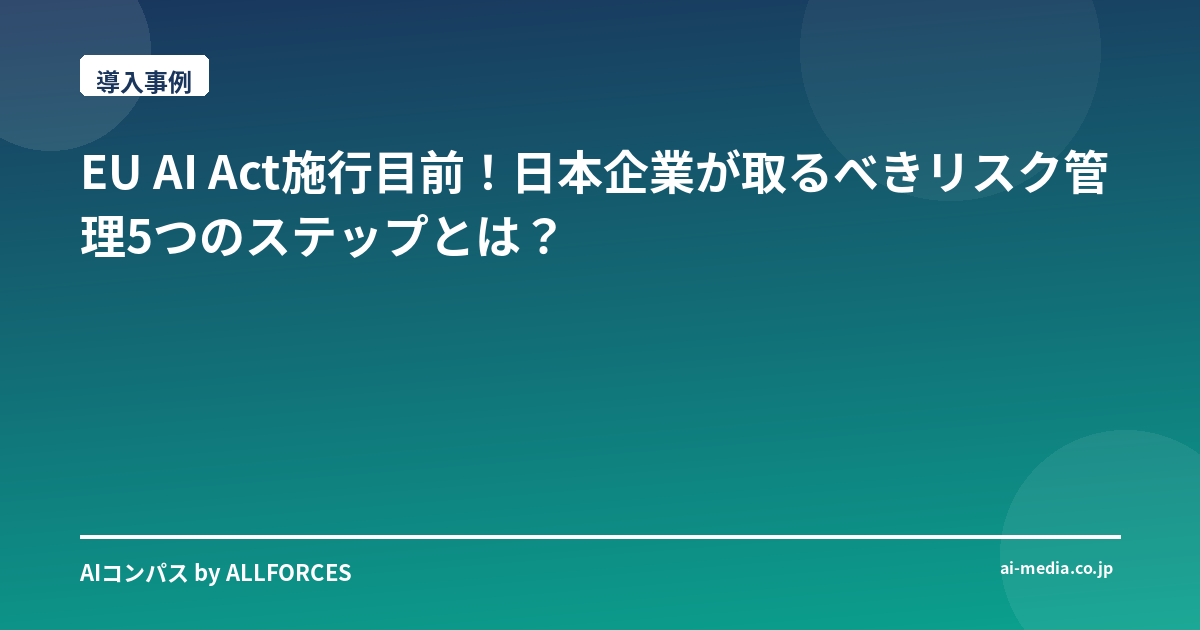 導入事例

EU AI Act施行目前！日本企業が取るべきリスク管理5つのステップとは？

AIコンパス by ALLFORCES

ai-media.co.jp